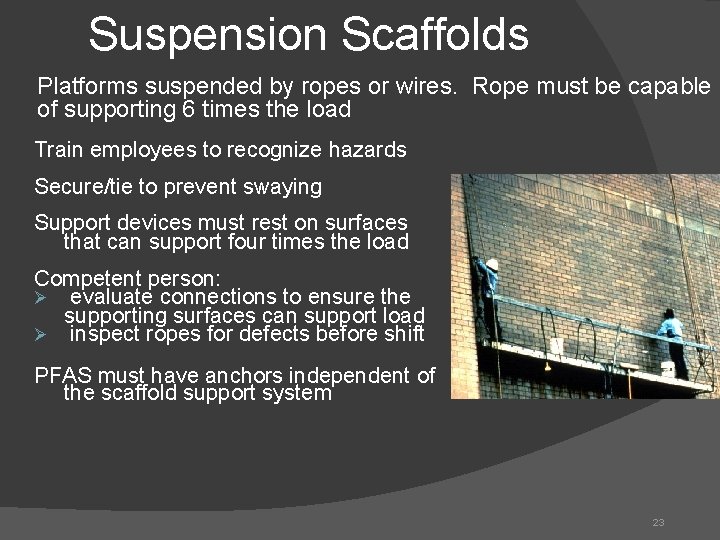 Suspension Scaffolds

Platforms suspended by ropes or wires. Rope must be capable of supporting 6 times the load

Train employees to recognize hazards

Secure/tie to prevent swaying

Support devices must rest on surfaces that can support four times the load

Competent person:
➢ evaluate connections to ensure the supporting surfaces can support load
➢ inspect ropes for defects before shift

PFAS must have anchors independent of the scaffold support system

23